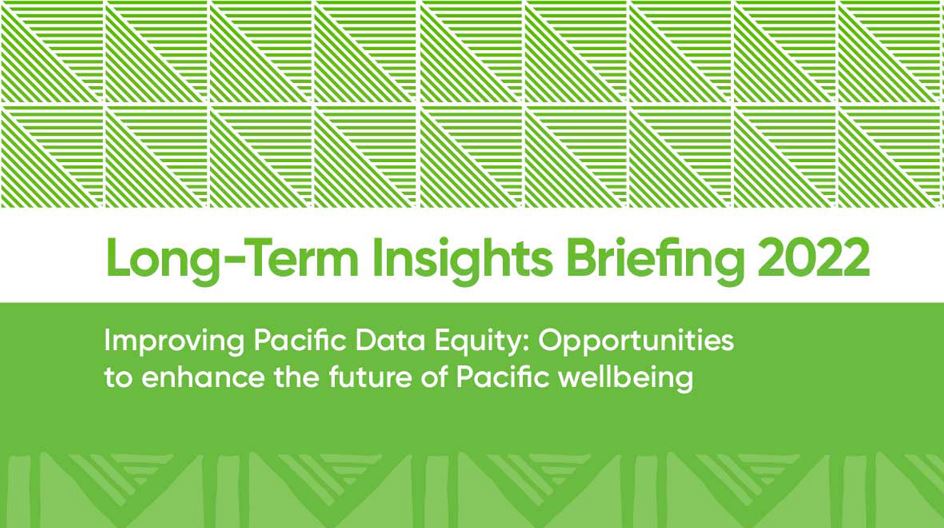 Long-Term Insights Briefing 2022

Improving Pacific Data Equity: Opportunities to enhance the future of Pacific wellbeing